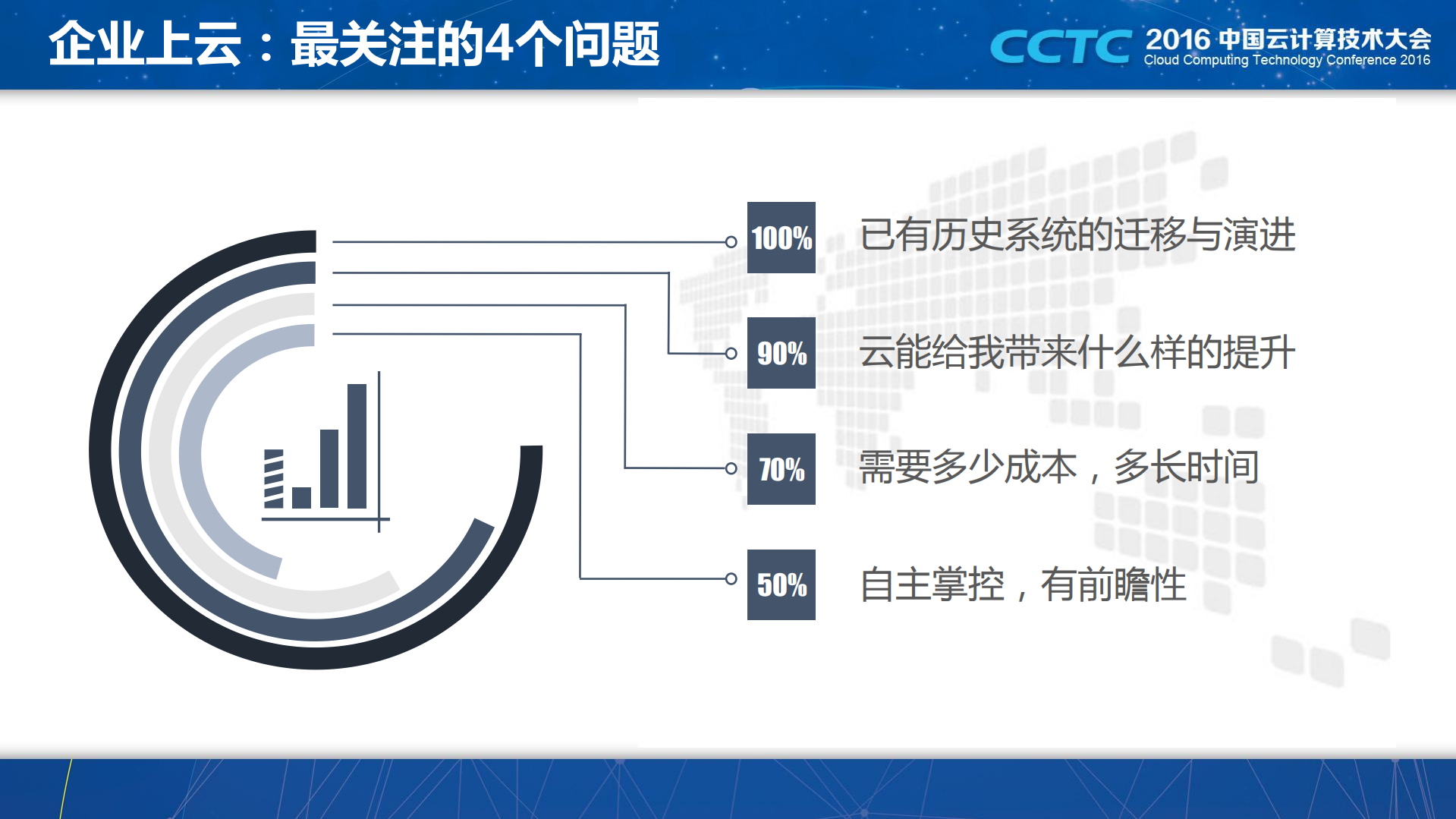 企业上云：最关注的4个问题

CCTC 2016 中国云计算技术大会
Cloud Computing Technology Conference 2016

100% 已有历史系统的迁移与演进

90% 云能给我带来什么样的提升

70% 需要多少成本，多长时间

50% 自主掌控，有前瞻性